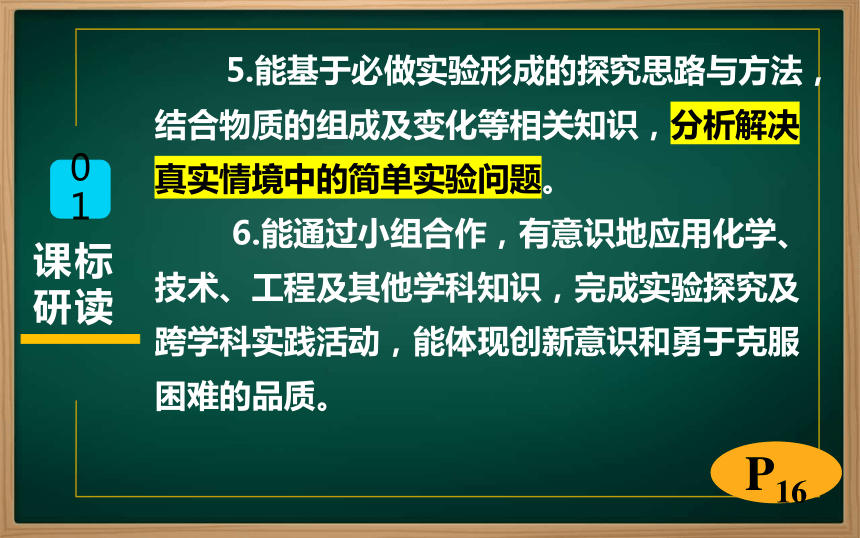 01

课标研读

5.能基于必做实验形成的探究思路与方法，结合物质的组成及变化等相关知识，分析解决真实情境中的简单实验问题。

6.能通过小组合作，有意识地应用化学、技术、工程及其他学科知识，完成实验探究及跨学科实践活动，能体现创新意识和勇于克服困难的品质。

$P_{16}$